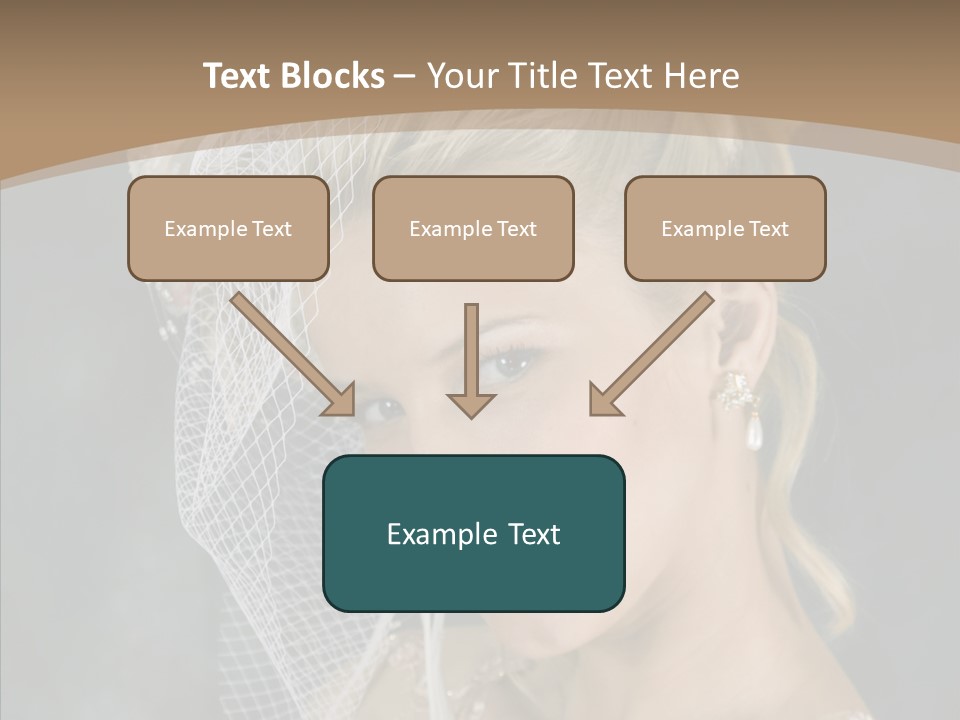 Text Blocks – Your Title Text Here

Example Text

Example Text

Example Text

Example Text